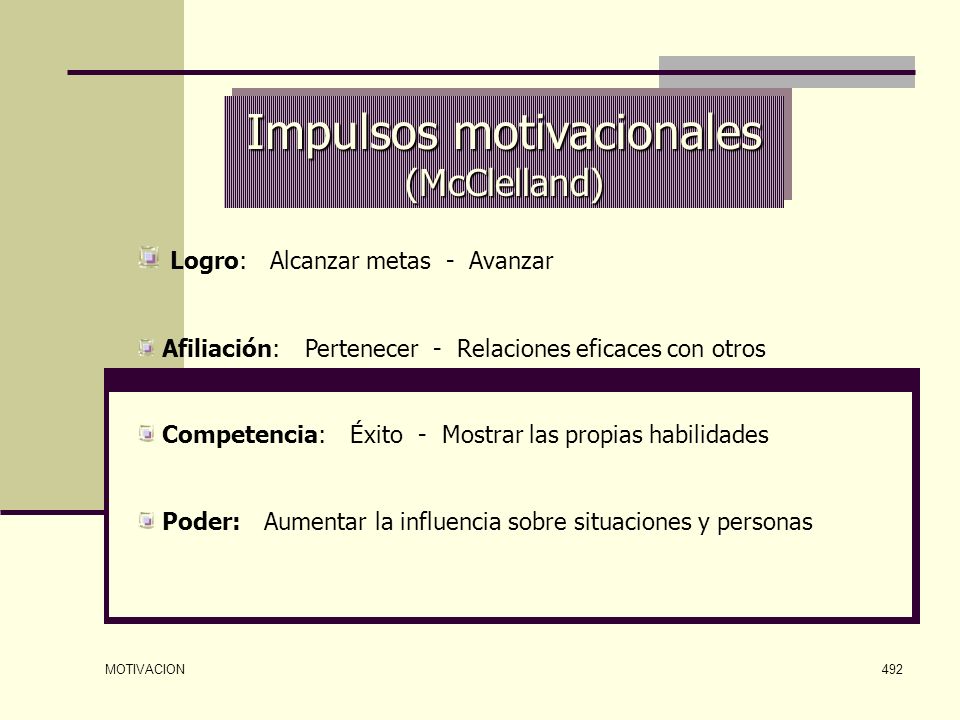 Impulsos motivacionales
(McClelland)

Logro: Alcanzar metas - Avanzar

Afiliación: Pertenecer - Relaciones eficaces con otros

Competencia: Éxito - Mostrar las propias habilidades

Poder: Aumentar la influencia sobre situaciones y personas

MOTIVACION

492